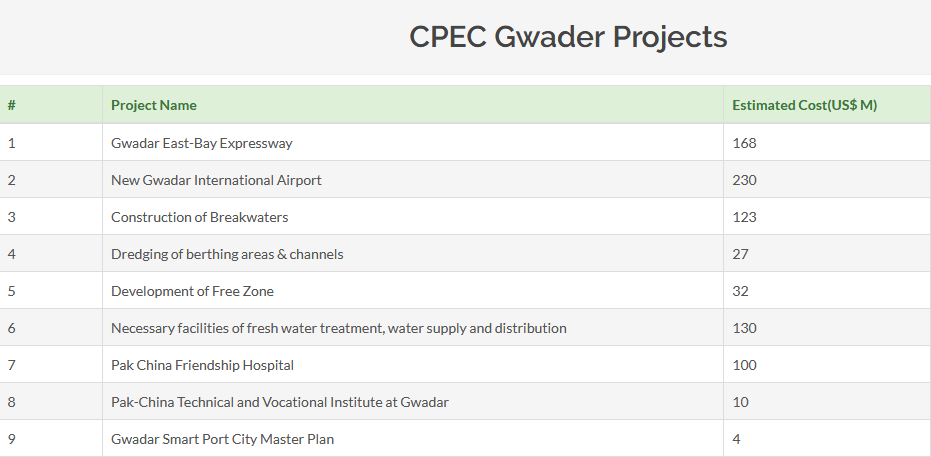 CPEC Gwader Projects

| # | Project Name | Estimated Cost(US$ M) |
|---|---|---|
| 1 | Gwadar East-Bay Expressway | 168 |
| 2 | New Gwadar International Airport | 230 |
| 3 | Construction of Breakwaters | 123 |
| 4 | Dredging of berthing areas & channels | 27 |
| 5 | Development of Free Zone | 32 |
| 6 | Necessary facilities of fresh water treatment, water supply and distribution | 130 |
| 7 | Pak China Friendship Hospital | 100 |
| 8 | Pak-China Technical and Vocational Institute at Gwadar | 10 |
| 9 | Gwadar Smart Port City Master Plan | 4 |